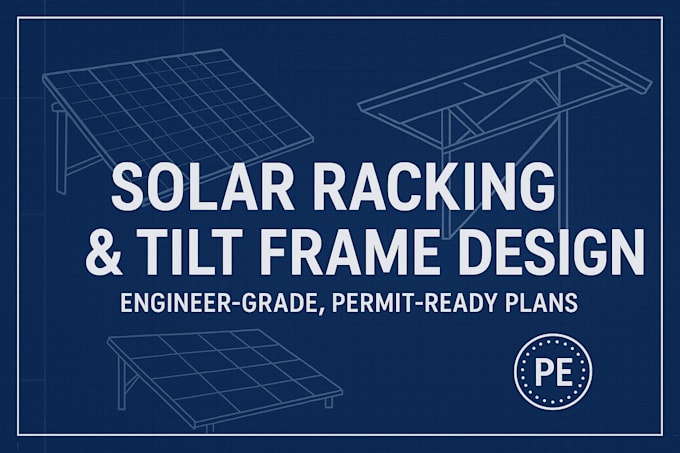 SOLAR RACKING
& TILT FRAME DESIGN

ENGINEER-GRADE, PERMIT-READY PLANS

PE